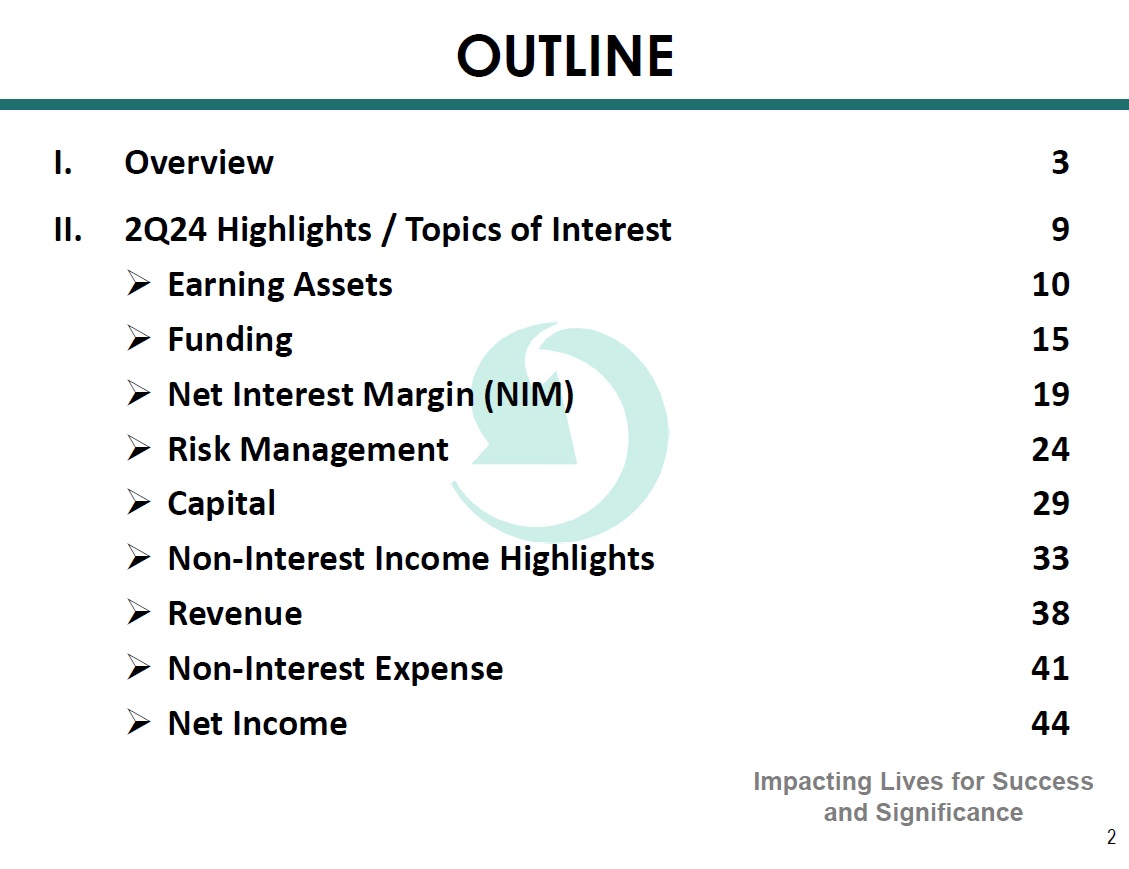 OUTLINE

I. Overview 3

II. 2Q24 Highlights / Topics of Interest 9

➢ Earning Assets 10

➢ Funding 15

➢ Net Interest Margin (NIM) 19

➢ Risk Management 24

➢ Capital 29

➢ Non-Interest Income Highlights 33

➢ Revenue 38

➢ Non-Interest Expense 41

➢ Net Income 44

Impacting Lives for Success and Significance

2